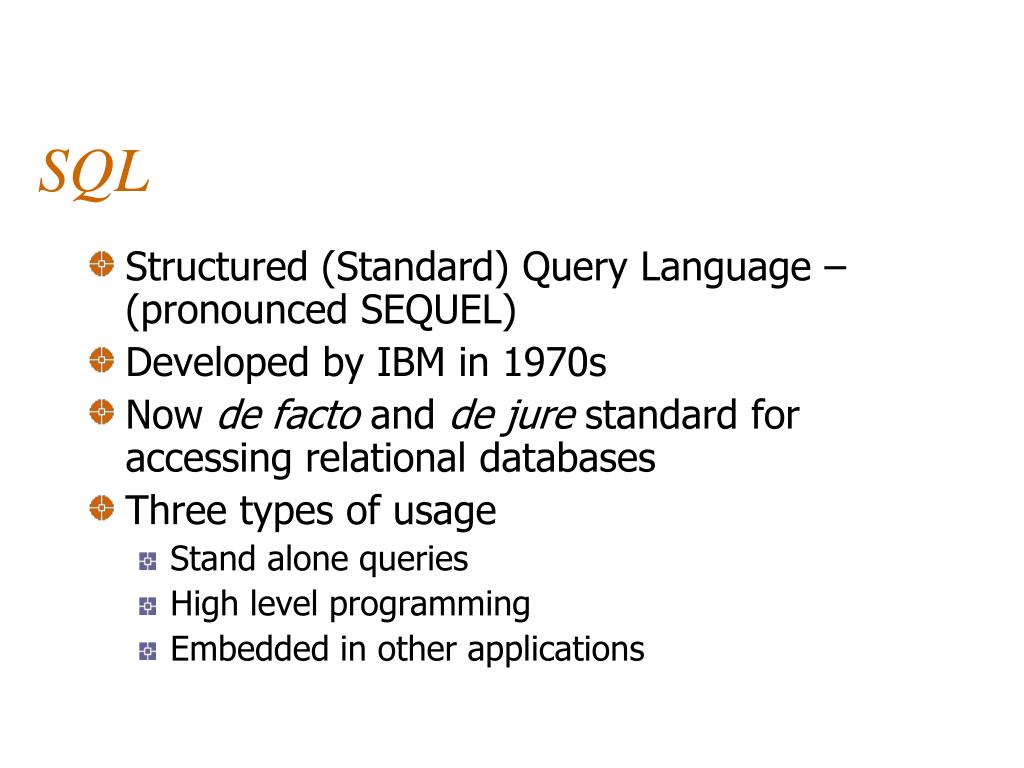 SQL

Structured (Standard) Query Language – (pronounced SEQUEL)

Developed by IBM in 1970s

Now de facto and de jure standard for accessing relational databases

Three types of usage

Stand alone queries

High level programming

Embedded in other applications